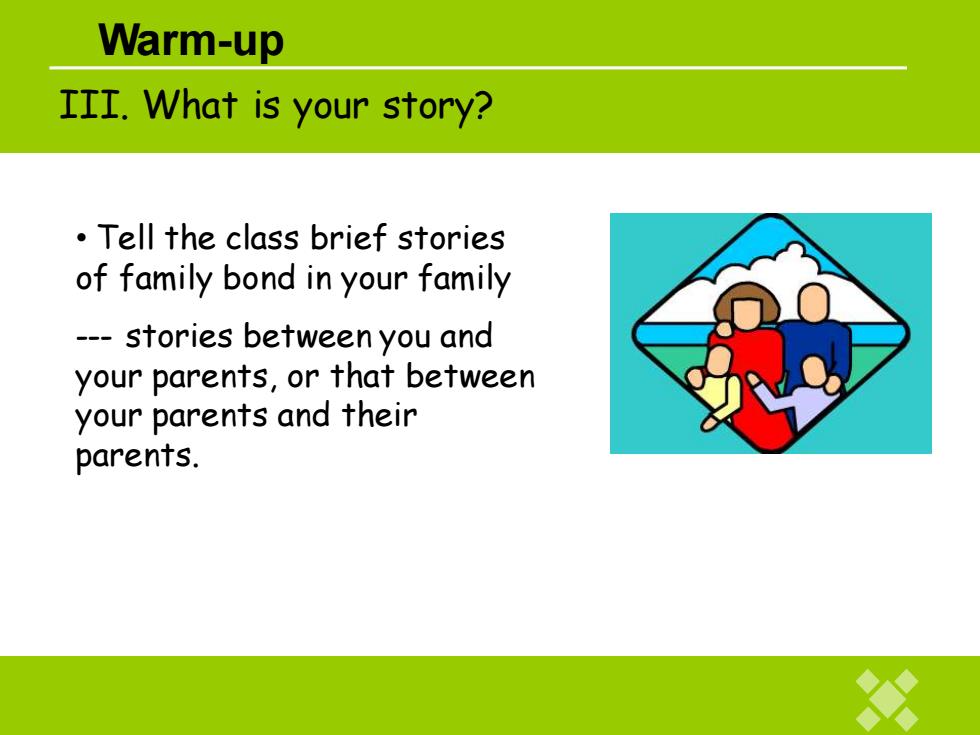 Warm-up

III. What is your story?

• Tell the class brief stories of family bond in your family

--- stories between you and your parents, or that between your parents and their parents.